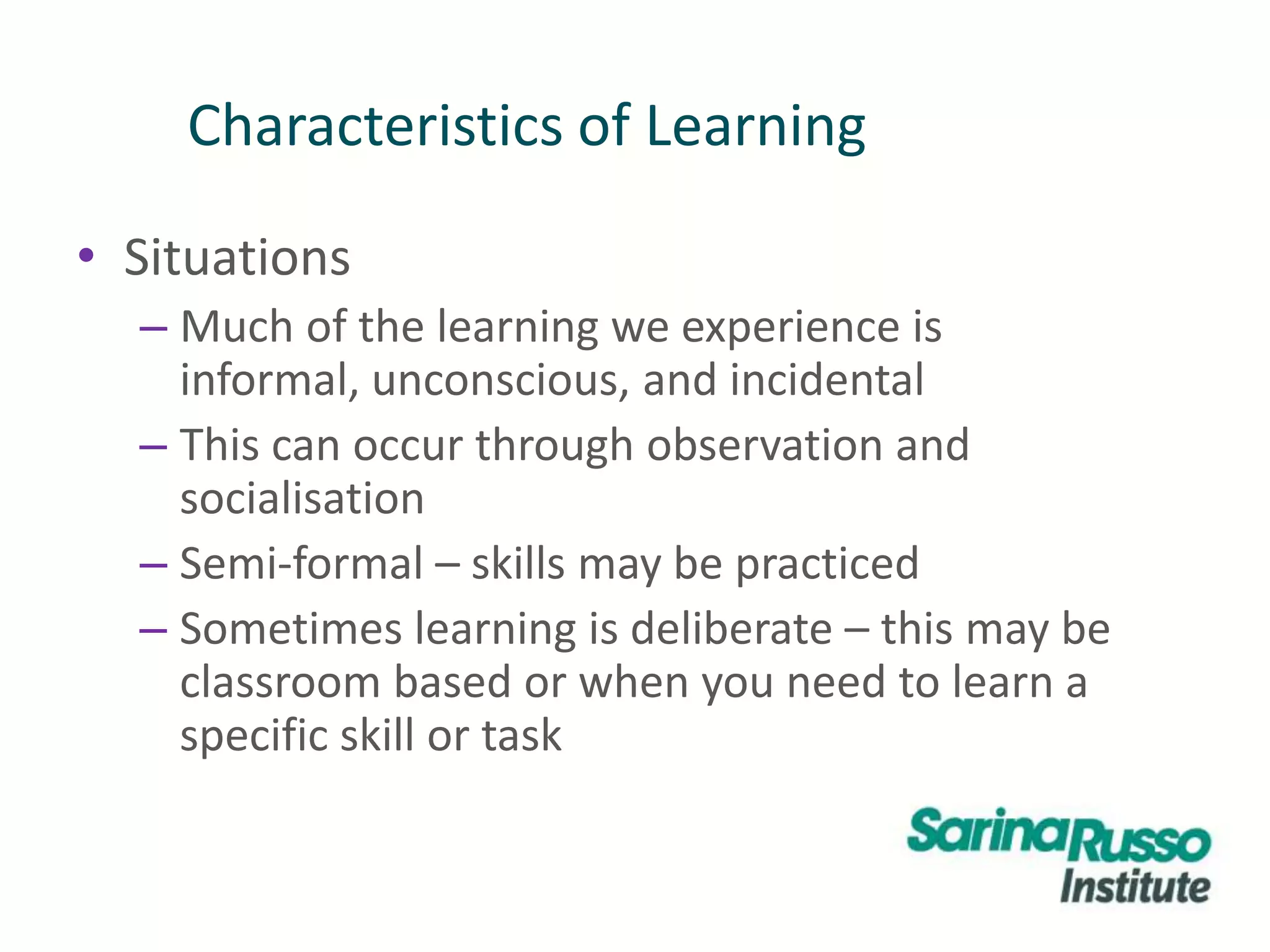 Characteristics of Learning

• Situations
– Much of the learning we experience is informal, unconscious, and incidental
– This can occur through observation and socialisation
– Semi-formal – skills may be practiced
– Sometimes learning is deliberate – this may be classroom based or when you need to learn a specific skill or task

SarinaRusso Institute